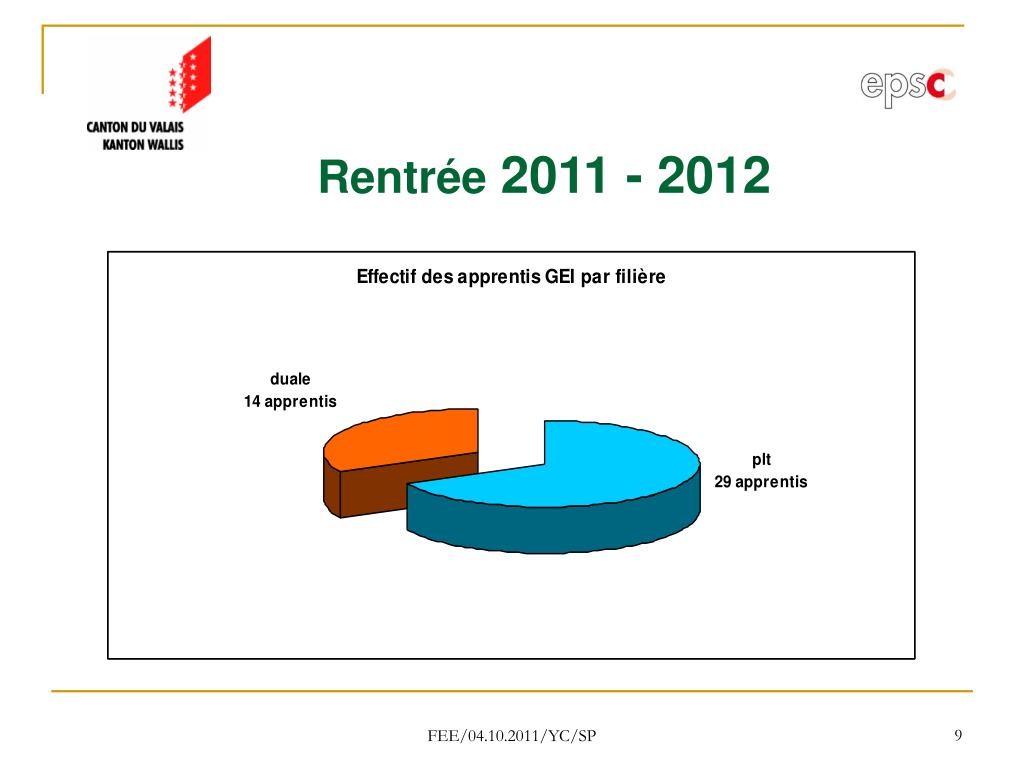 CANTON DU VALAIS
KANTON WALLIS

epsc

Rentrée 2011 - 2012

Effectif des apprentis GEI par filière

duale
14 apprentis

plt
29 apprentis

FEE/04.10.2011/YC/SP

9